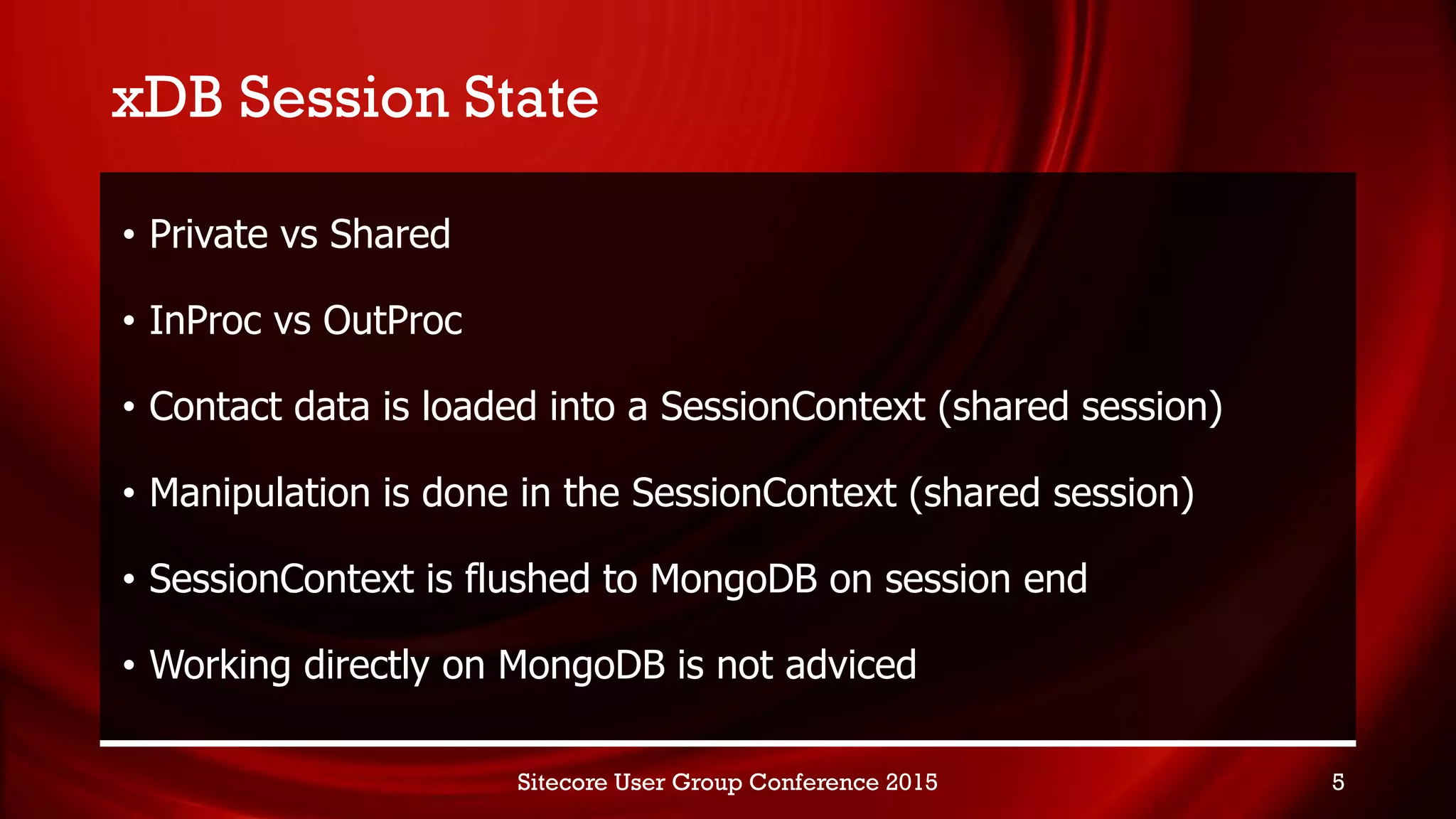 xDB Session State

• Private vs Shared
• InProc vs OutProc
• Contact data is loaded into a SessionContext (shared session)
• Manipulation is done in the SessionContext (shared session)
• SessionContext is flushed to MongoDB on session end
• Working directly on MongoDB is not adviced

Sitecore User Group Conference 2015

5